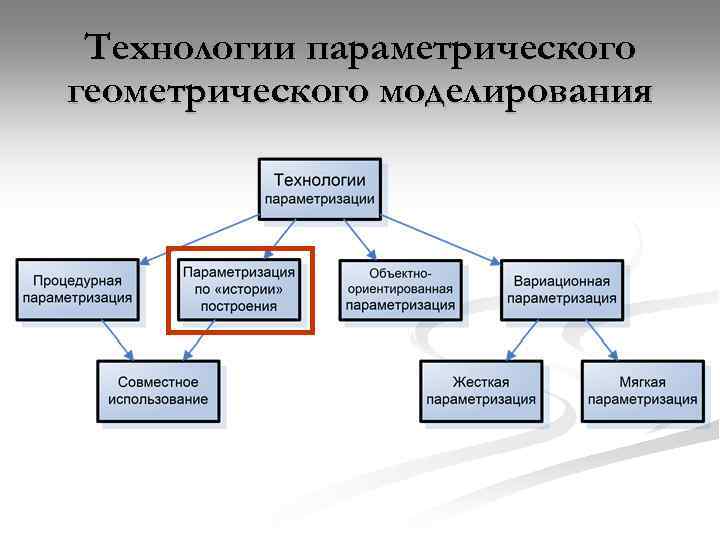 Технологии параметрического геометрического моделирования

Технологии параметризации

Процедурная параметризация

Параметризация по «истории» построения

Объектно-ориентированная параметризация

Вариационная параметризация

Совместное использование

Жесткая параметризация

Мягкая параметризация